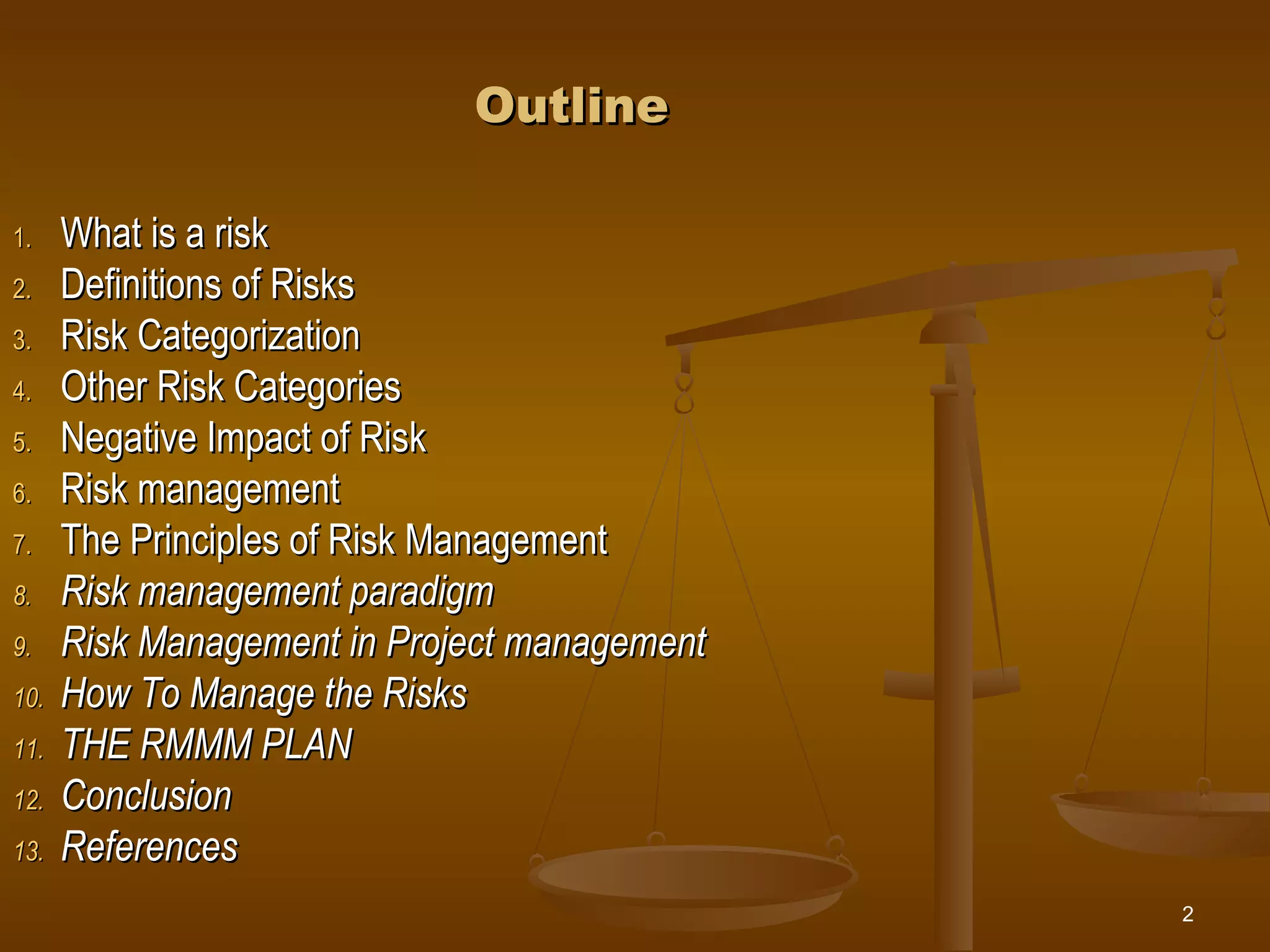 Outline

1. What is a risk
2. Definitions of Risks
3. Risk Categorization
4. Other Risk Categories
5. Negative Impact of Risk
6. Risk management
7. The Principles of Risk Management
8. Risk management paradigm
9. Risk Management in Project management
10. How To Manage the Risks
11. THE RMMM PLAN
12. Conclusion
13. References

2